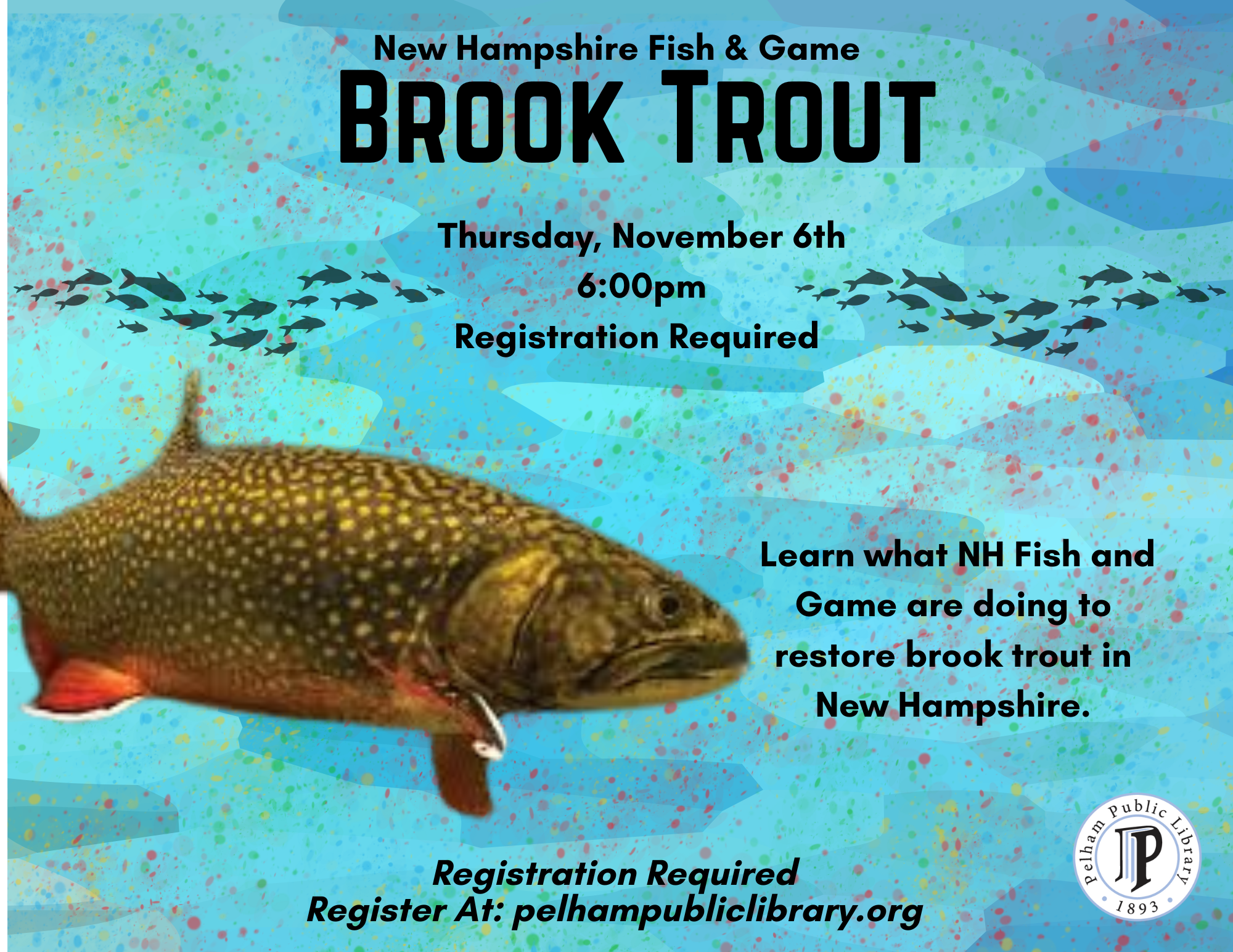 New Hampshire Fish & Game
BROOK TROUT

Thursday, November 6th
6:00pm
Registration Required

Learn what NH Fish and Game are doing to restore brook trout in New Hampshire.

Registration Required
Register At: pelhampubliclibrary.org

Pelham Public Library
P
1893